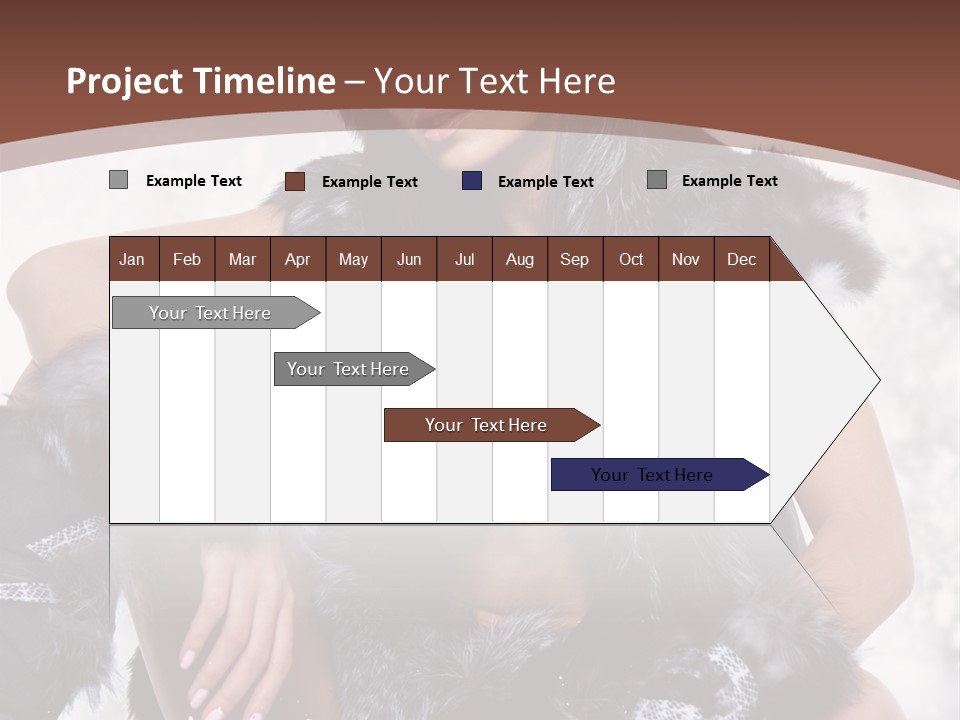 Project Timeline – Your Text Here

Example Text
Example Text
Example Text
Example Text

| Jan | Feb | Mar | Apr | May | Jun | Jul | Aug | Sep | Oct | Nov | Dec |
|---|---|---|---|---|---|---|---|---|---|---|---|

Your Text Here
Your Text Here
Your Text Here
Your Text Here